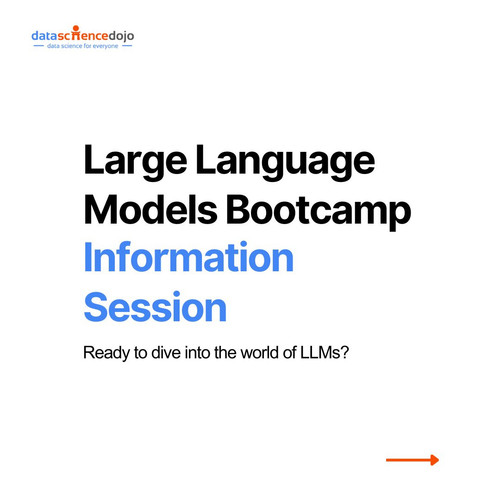 datasciencedojo
data science for everyone

Large Language Models Bootcamp Information Session

Ready to dive into the world of LLMs?